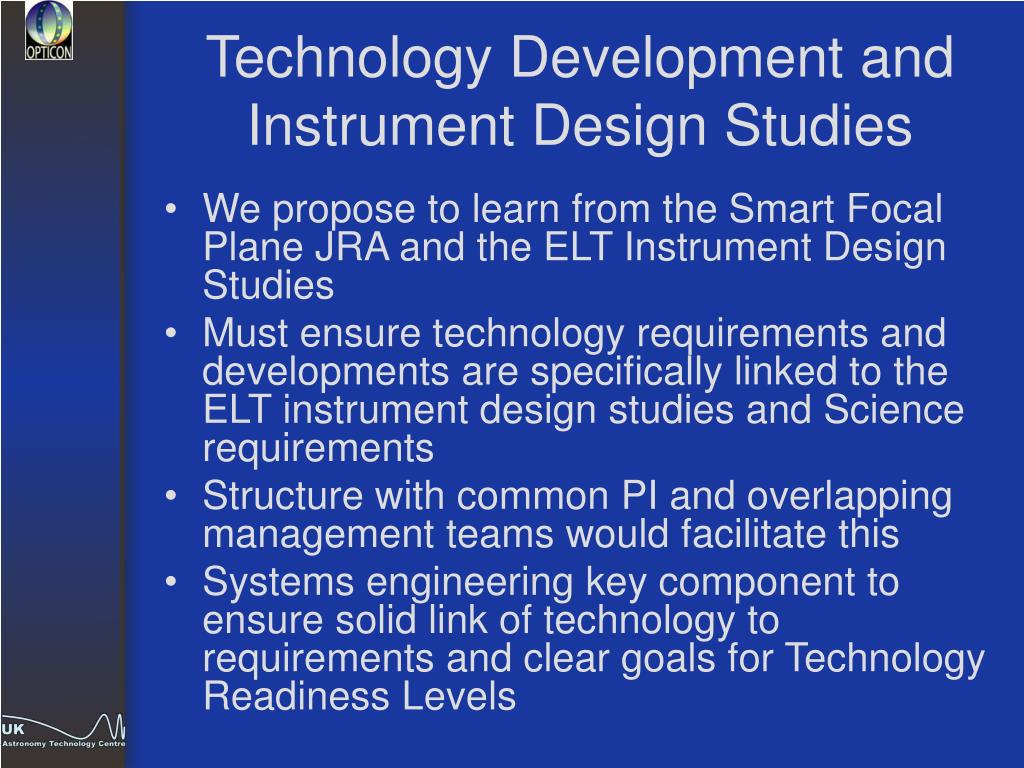 OPTICON

Technology Development and Instrument Design Studies

• We propose to learn from the Smart Focal Plane JRA and the ELT Instrument Design Studies
• Must ensure technology requirements and developments are specifically linked to the ELT instrument design studies and Science requirements
• Structure with common PI and overlapping management teams would facilitate this
• Systems engineering key component to ensure solid link of technology to requirements and clear goals for Technology Readiness Levels

UK Astronomy Technology Centre